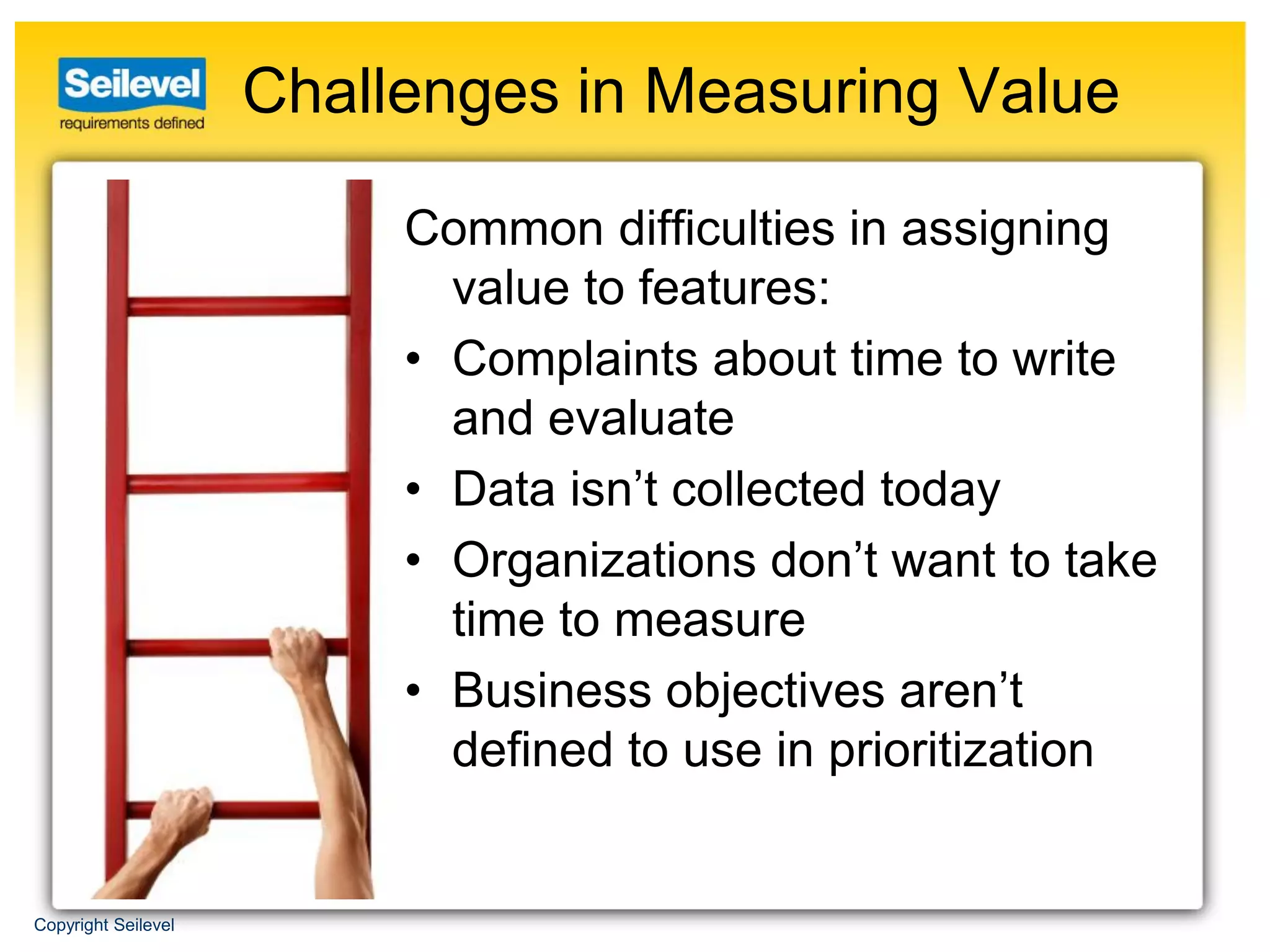 Seilevel
requirements defined

Challenges in Measuring Value

Common difficulties in assigning value to features:

• Complaints about time to write and evaluate
• Data isn’t collected today
• Organizations don’t want to take time to measure
• Business objectives aren’t defined to use in prioritization

Copyright Seilevel